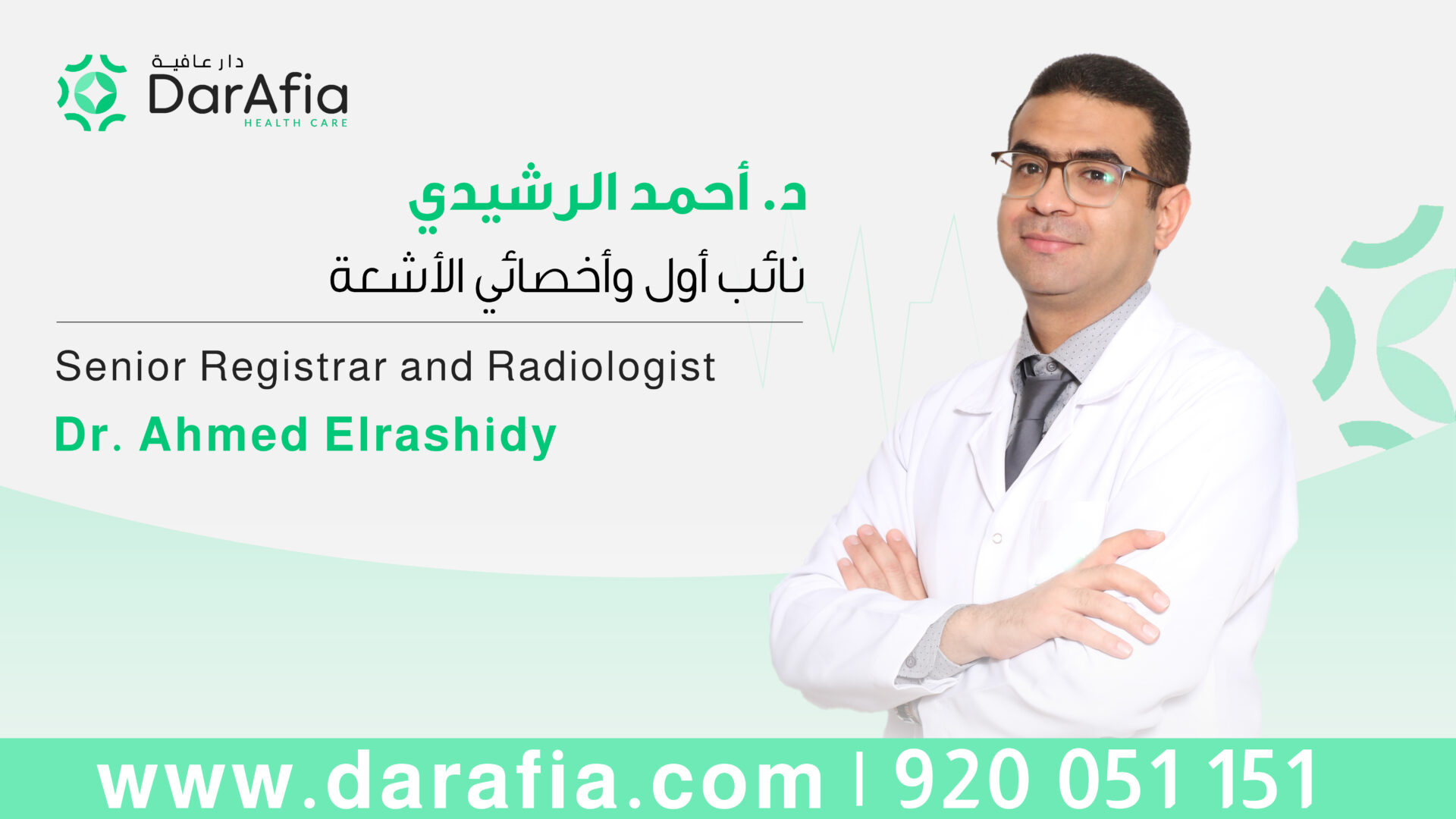 دار عافية
DarAfia
HEALTH CARE

د. أحمد الرشيدي

نائب أول وأخصائي الأشعة

Senior Registrar and Radiologist

Dr. Ahmed Elrashidy

www.darafia.com | 920 051 151